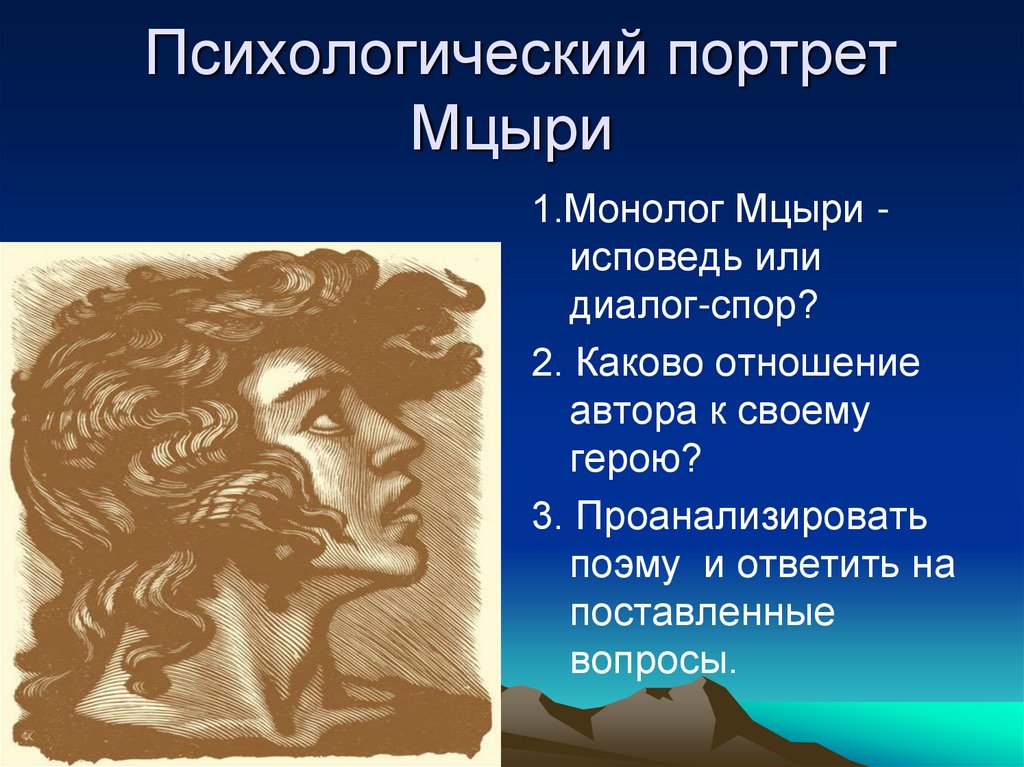 Психологический портрет Мцыри

1.Монолог Мцыри - исповедь или диалог-спор?

2. Каково отношение автора к своему герою?

3. Проанализировать поэму и ответить на поставленные вопросы.